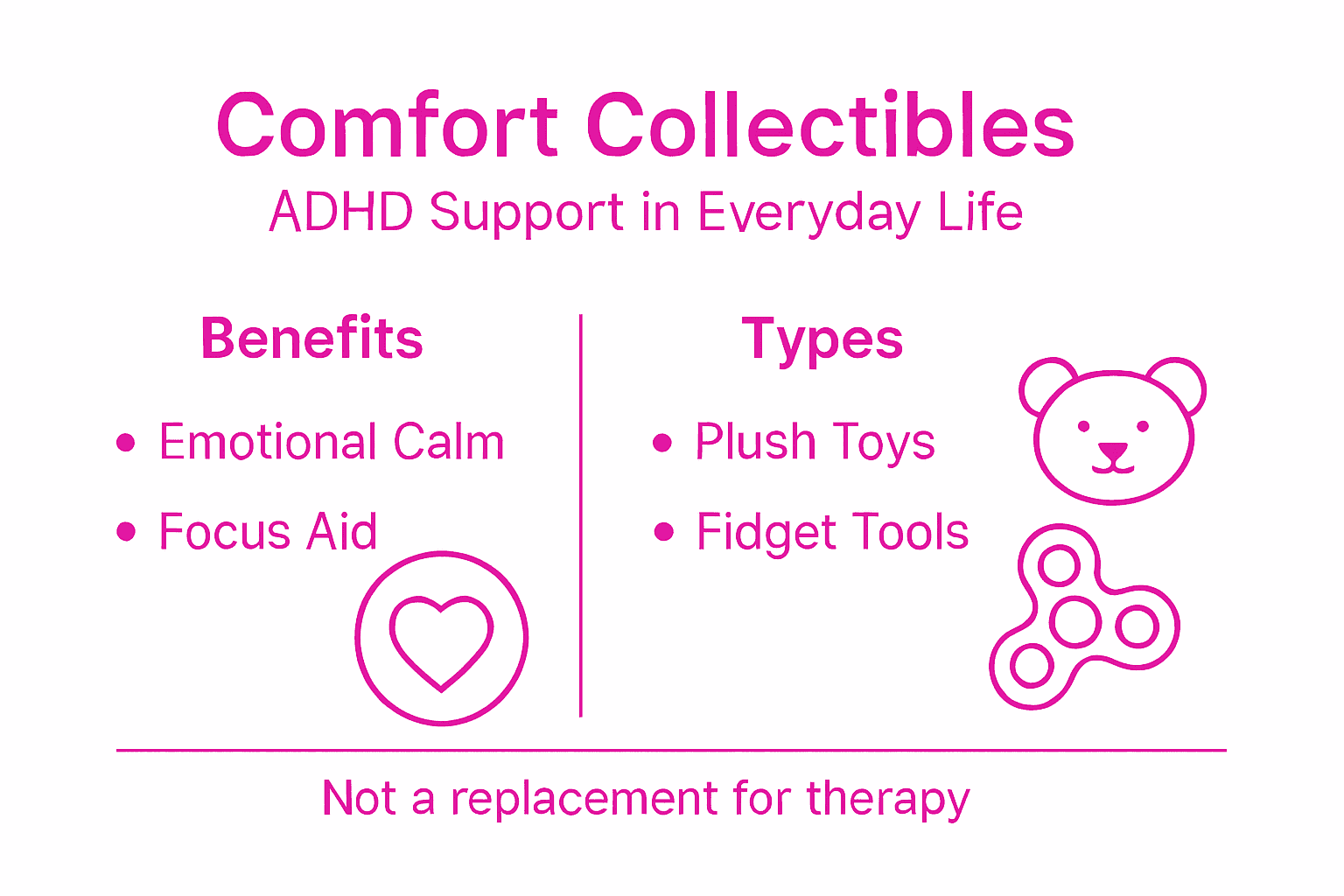 Comfort Collectibles
ADHD Support in Everyday Life

Benefits
• Emotional Calm
• Focus Aid

Types
• Plush Toys
• Fidget Tools

Not a replacement for therapy